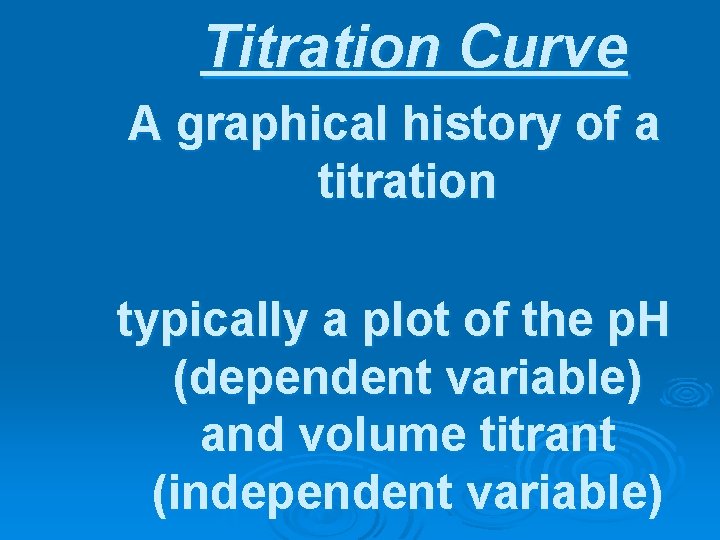 Titration Curve

A graphical history of a titration

typically a plot of the pH (dependent variable) and volume titrant (independent variable)